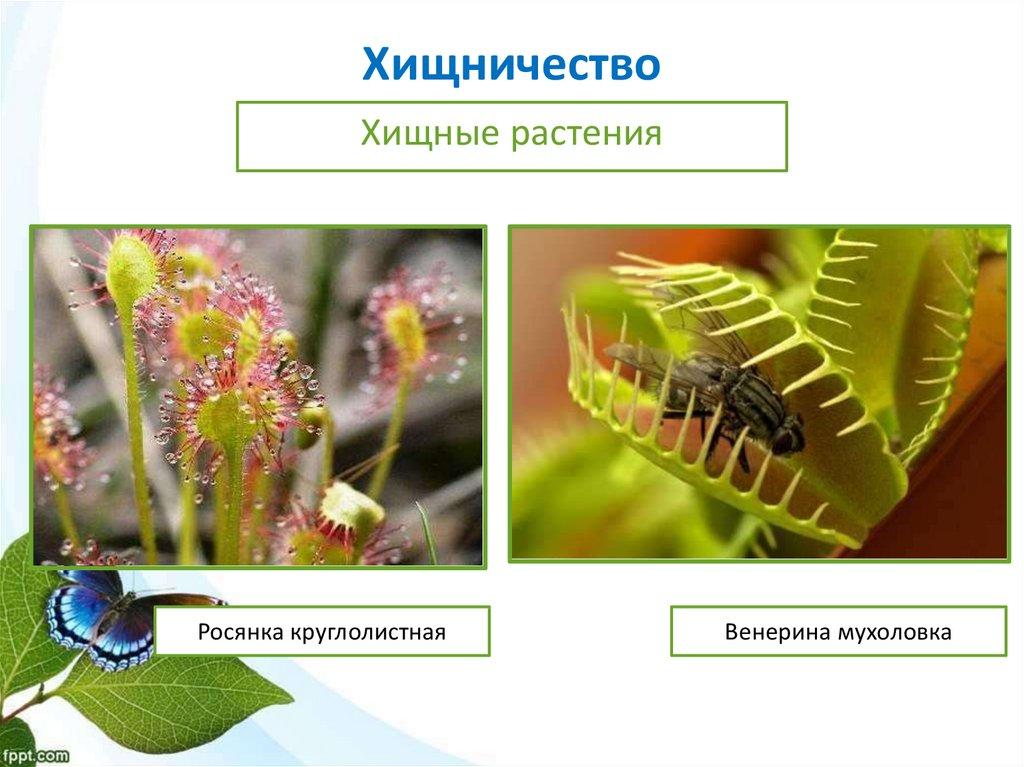 Хищничество

Хищные растения

Росянка круглолистная

Венерина мухоловка

fppt.com